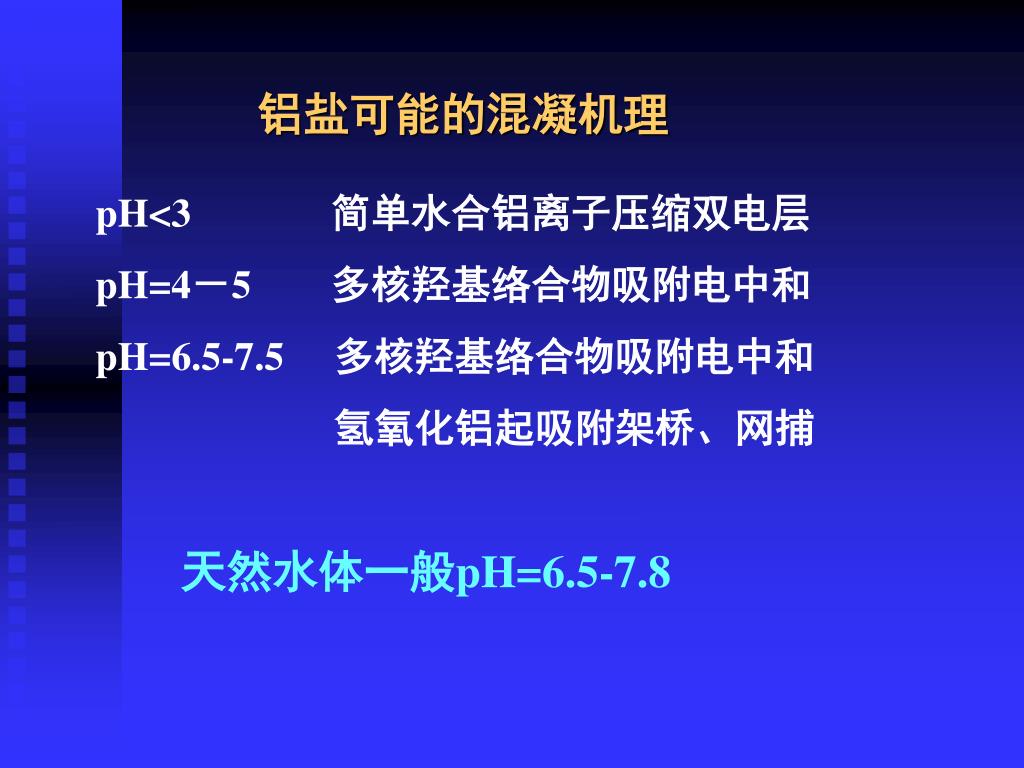 铝盐可能的混凝机理

pH<3　　简单水合铝离子压缩双电层

pH=4－5　　多核羟基络合物吸附电中和

pH=6.5-7.5　　多核羟基络合物吸附电中和

氢氧化铝起吸附架桥、网捕

天然水体一般pH=6.5-7.8